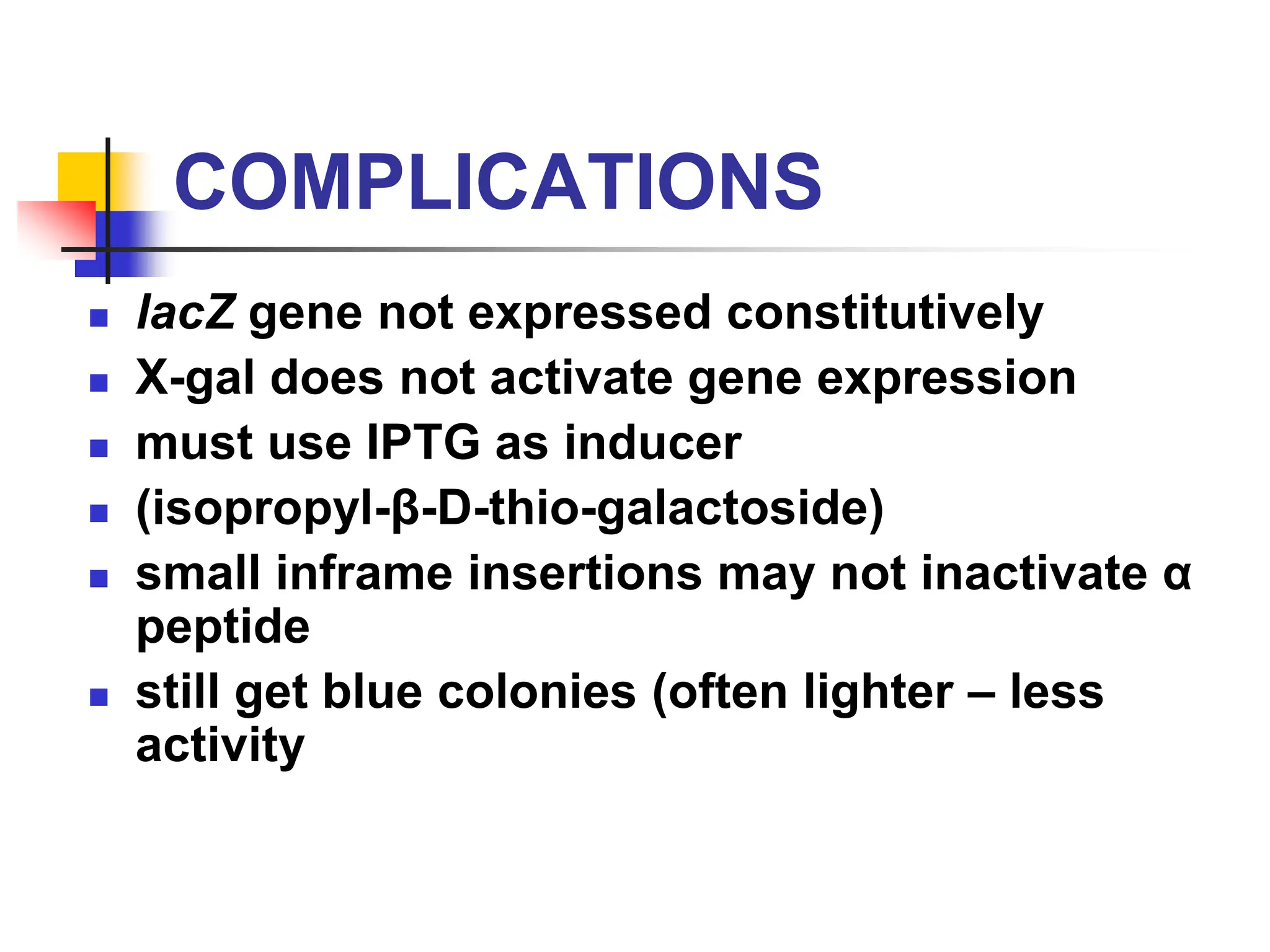 COMPLICATIONS

- lacZ gene not expressed constitutively
- X-gal does not activate gene expression
- must use IPTG as inducer
- (isopropyl-β-D-thio-galactoside)
- small inframe insertions may not inactivate α peptide
- still get blue colonies (often lighter – less activity